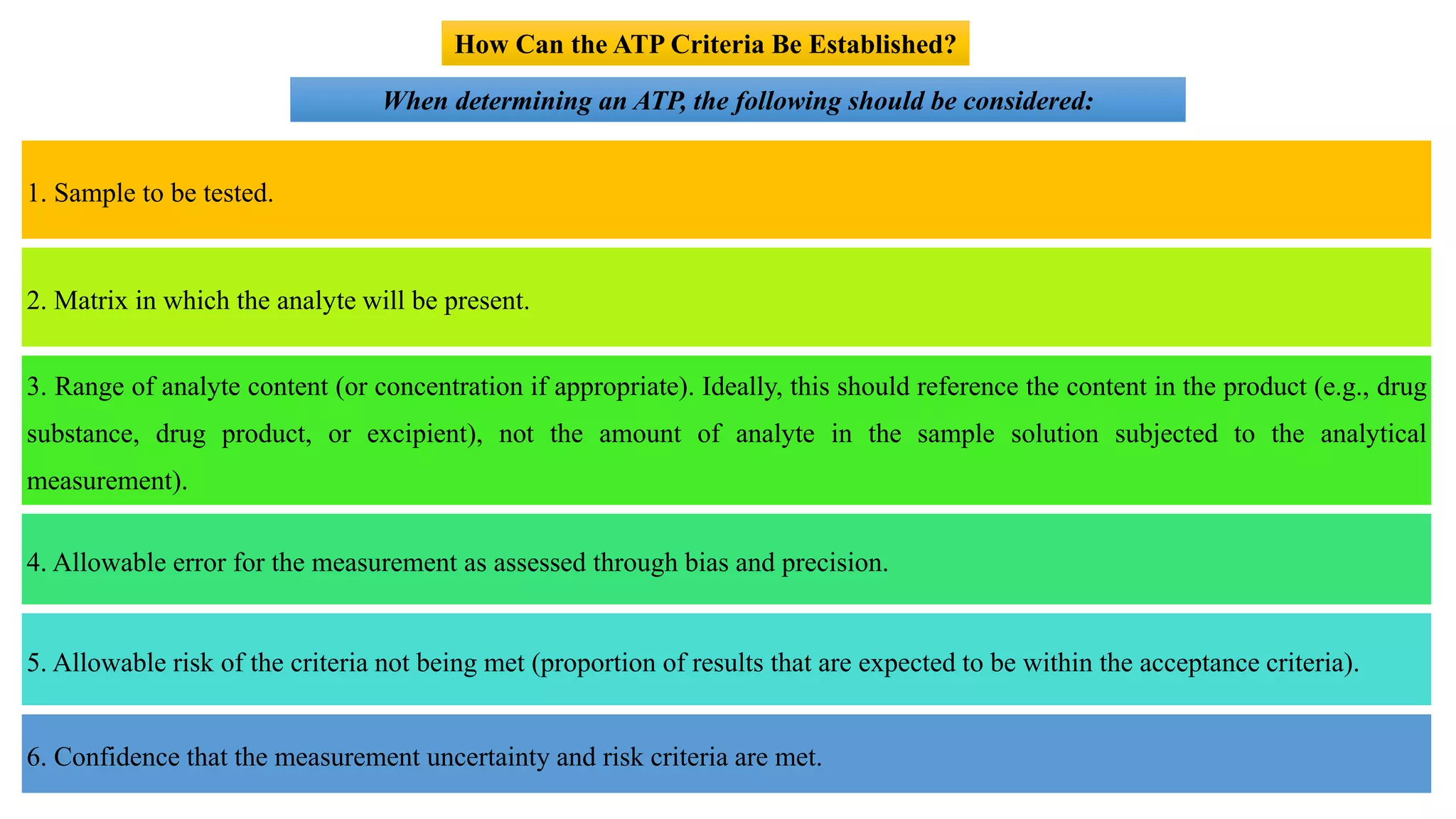 How Can the ATP Criteria Be Established?

When determining an ATP, the following should be considered:

1. Sample to be tested.

2. Matrix in which the analyte will be present.

3. Range of analyte content (or concentration if appropriate). Ideally, this should reference the content in the product (e.g., drug substance, drug product, or excipient), not the amount of analyte in the sample solution subjected to the analytical measurement).

4. Allowable error for the measurement as assessed through bias and precision.

5. Allowable risk of the criteria not being met (proportion of results that are expected to be within the acceptance criteria).

6. Confidence that the measurement uncertainty and risk criteria are met.